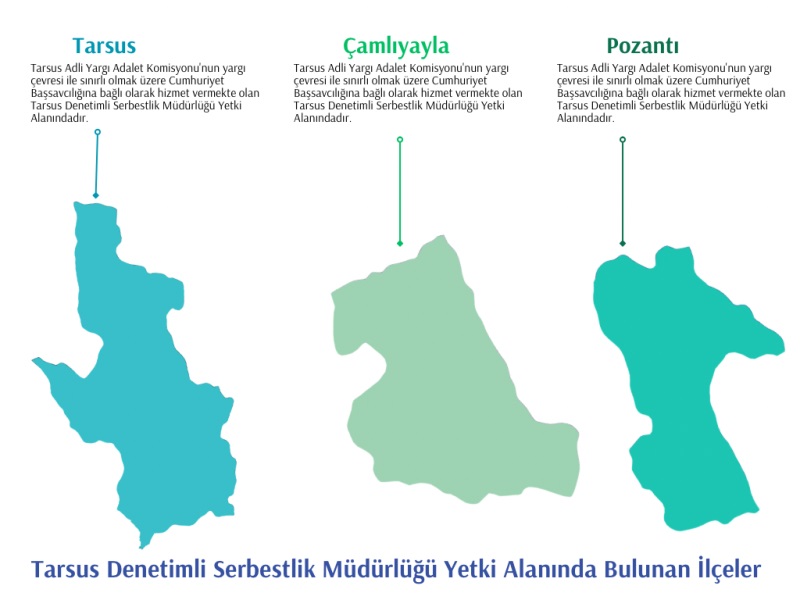 Tarsus

Tarsus Adli Yargı Adalet Komisyonu'nun yargı çevresi ile sınırlı olmak üzere Cumhuriyet Başsavcılığına bağlı olarak hizmet vermekte olan Tarsus Denetimli Serbestlik Müdürlüğü Yetki Alanındadır.

Çamlıyayla

Tarsus Adli Yargı Adalet Komisyonu'nun yargı çevresi ile sınırlı olmak üzere Cumhuriyet Başsavcılığına bağlı olarak hizmet vermekte olan Tarsus Denetimli Serbestlik Müdürlüğü Yetki Alanındadır.

Pozantı

Tarsus Adli Yargı Adalet Komisyonu'nun yargı çevresi ile sınırlı olmak üzere Cumhuriyet Başsavcılığına bağlı olarak hizmet vermekte olan Tarsus Denetimli Serbestlik Müdürlüğü Yetki Alanındadır.

Tarsus Denetimli Serbestlik Müdürlüğü Yetki Alanında Bulunan İlçeler